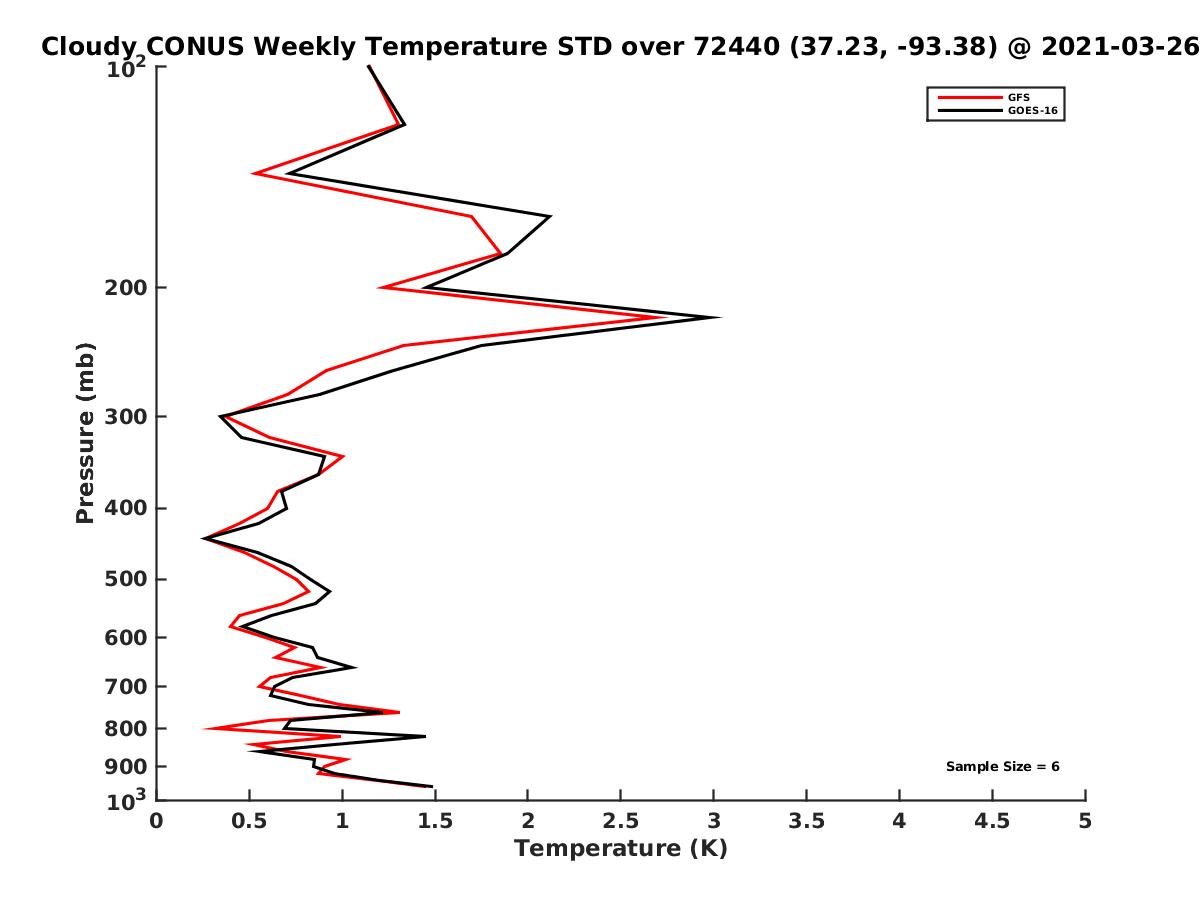 Cloudy CONUS Weekly Temperature STD over 72440 (37.23, -93.38) @ 2021-03-26

GFS
GOES-16

Pressure (mb)

$10^2$
200
300
400
500
600
700
800
900
$10^3$

Sample Size = 6

0
0.5
1
1.5
2
2.5
3
3.5
4
4.5
5

Temperature (K)